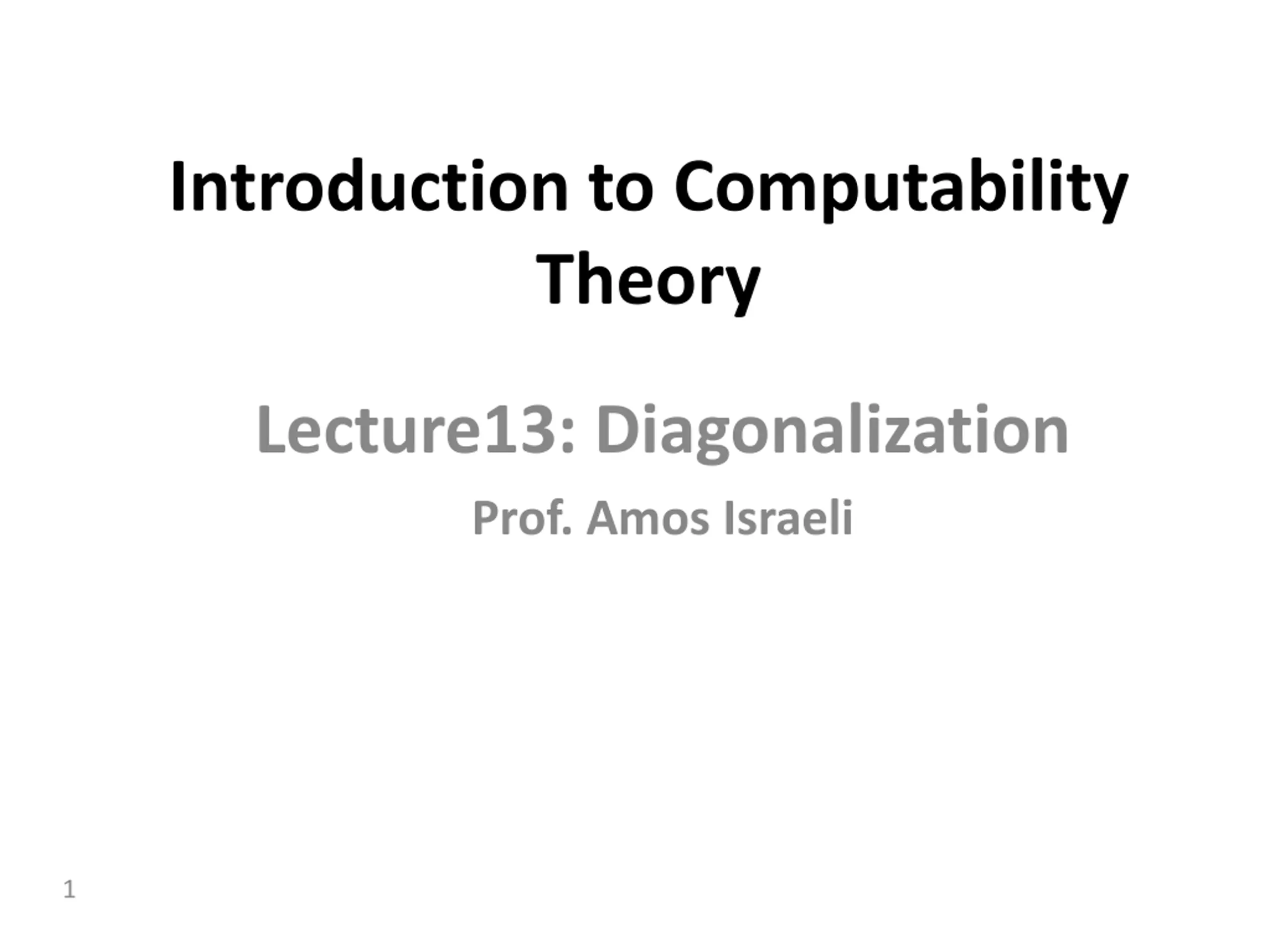 Introduction to Computability Theory

Lecture13: Diagonalization

Prof. Amos Israeli

1